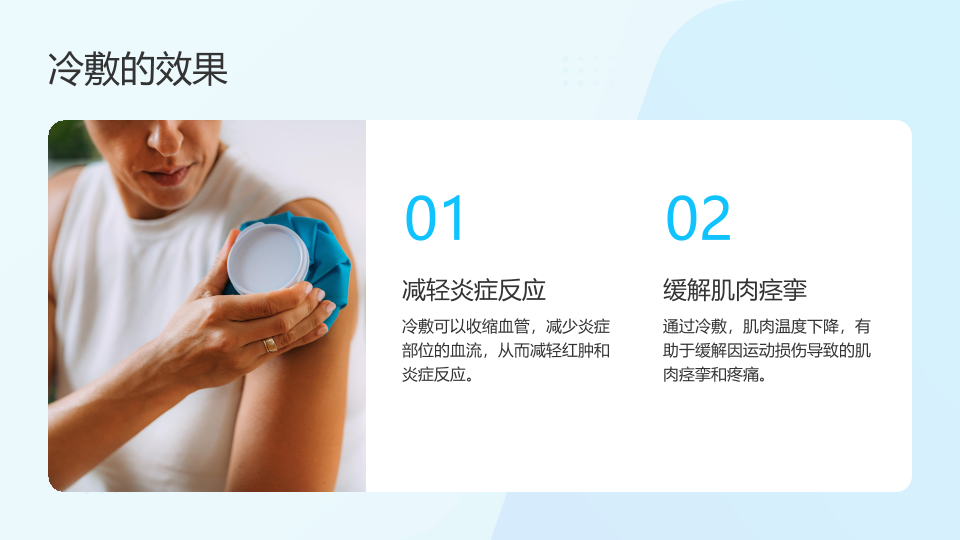 冷敷的效果

01

减轻炎症反应

冷敷可以收缩血管，减少炎症部位的血流，从而减轻红肿和炎症反应。

02

缓解肌肉痉挛

通过冷敷，肌肉温度下降，有助于缓解因运动损伤导致的肌肉痉挛和疼痛。